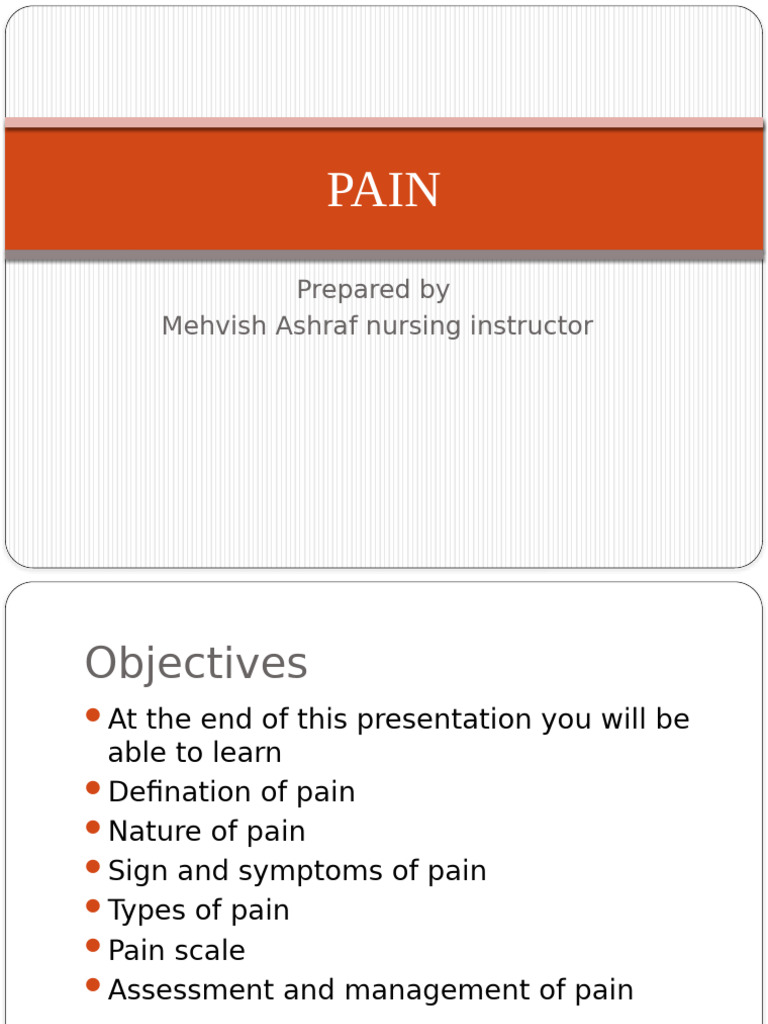 PAIN

Prepared by
Mehvish Ashraf nursing instructor

Objectives

- At the end of this presentation you will be able to learn
- Defination of pain
- Nature of pain
- Sign and symptoms of pain
- Types of pain
- Pain scale
- Assessment and management of pain